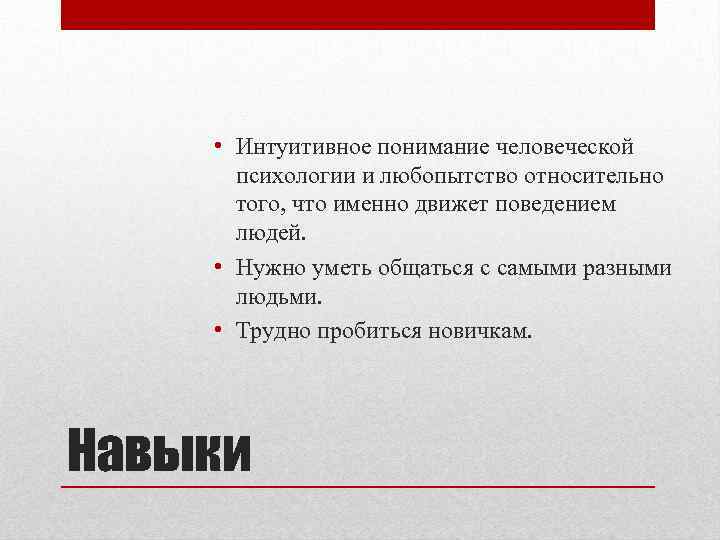 • Интуитивное понимание человеческой психологии и любопытство относительно того, что именно движет поведением людей.

• Нужно уметь общаться с самыми разными людьми.

• Трудно пробиться новичкам.

Навыки